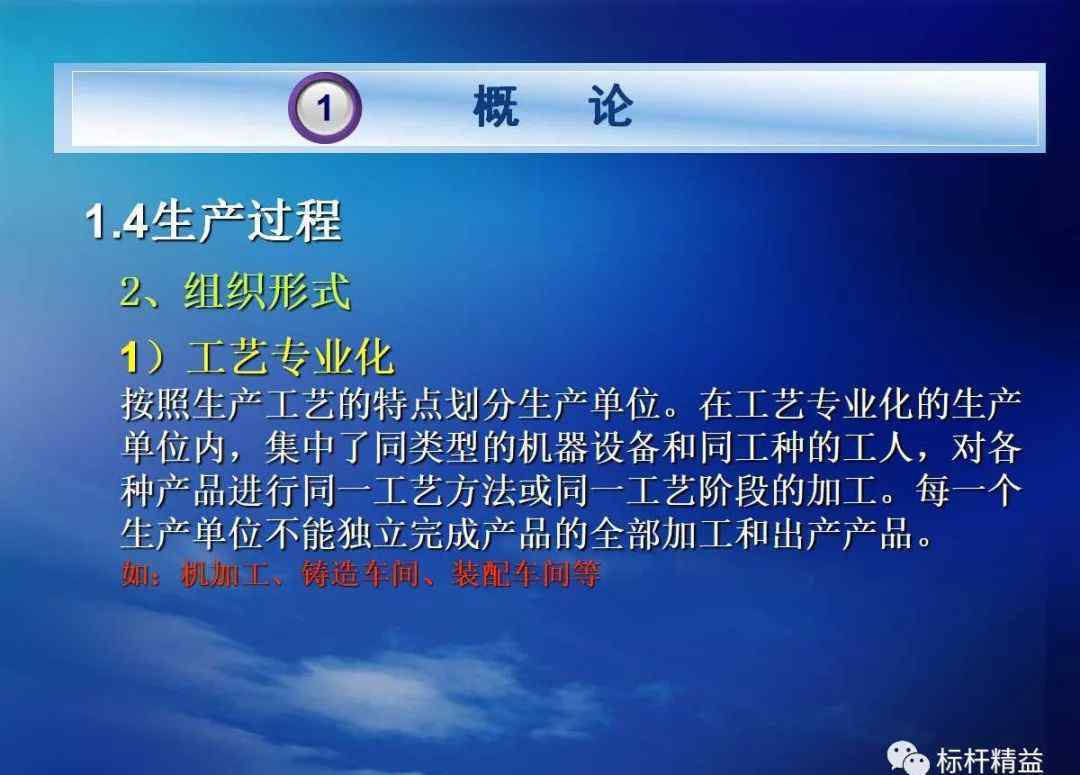 1 概 论

1.4生产过程

2、组织形式

1）工艺专业化

按照生产工艺的特点划分生产单位。在工艺专业化的生产单位内，集中了同类型的机器设备和同工种的工人，对各种产品进行同一工艺方法或同一工艺阶段的加工。每一个生产单位不能独立完成产品的全部加工和出产产品。

如：机加工、铸造车间、装配车间等

标杆精益